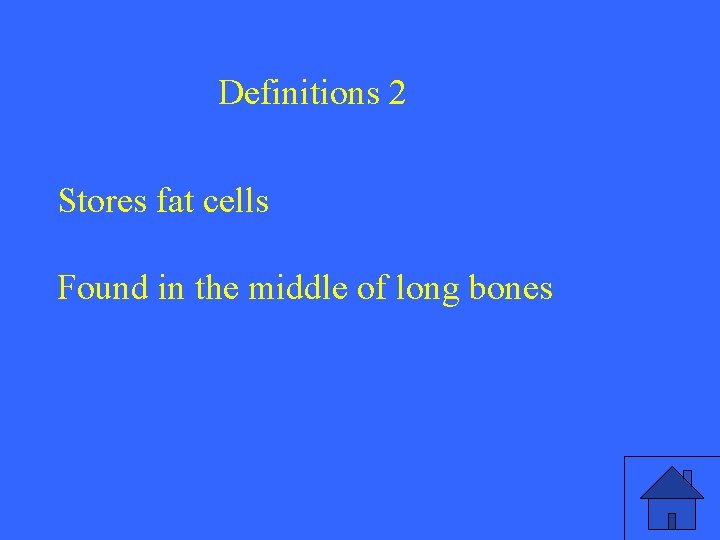 Definitions 2

Stores fat cells

Found in the middle of long bones